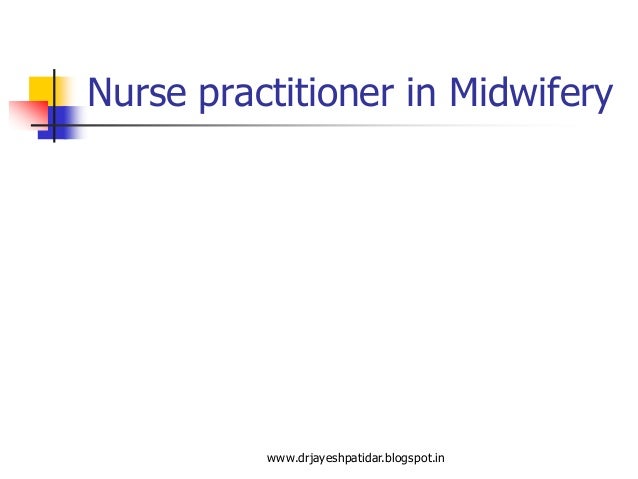 Nurse practitioner in Midwifery

www.drjayeshpatidar.blogspot.in